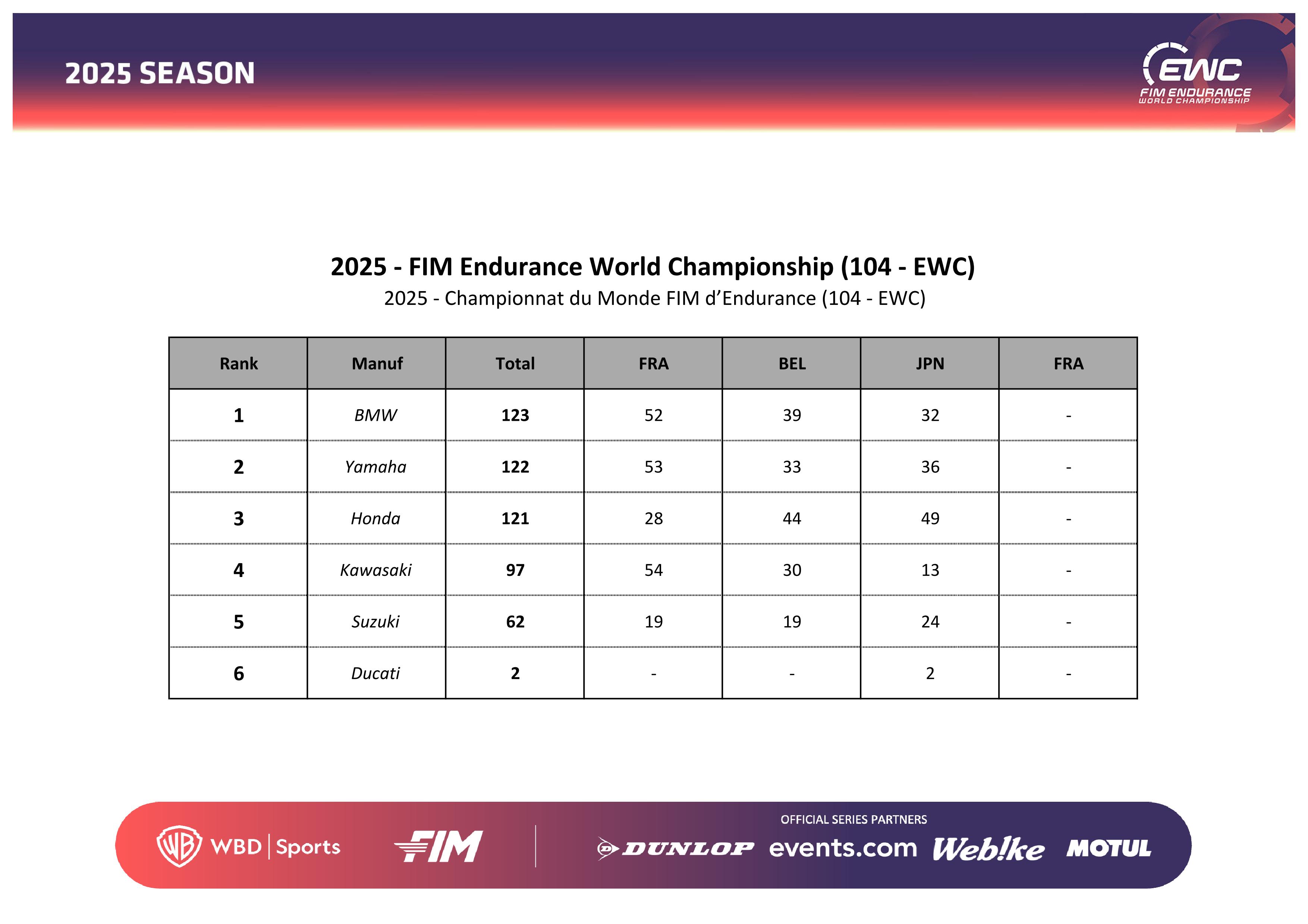 2025 SEASON

EWC
FIM ENDURANCE
WORLD CHAMPIONSHIP

2025 - FIM Endurance World Championship (104 - EWC)
2025 - Championnat du Monde FIM d'Endurance (104 - EWC)

| Rank | Manuf | Total | FRA | BEL | JPN | FRA |
|---|---|---|---|---|---|---|
| 1 | BMW | 123 | 52 | 39 | 32 | - |
| 2 | Yamaha | 122 | 53 | 33 | 36 | - |
| 3 | Honda | 121 | 28 | 44 | 49 | - |
| 4 | Kawasaki | 97 | 54 | 30 | 13 | - |
| 5 | Suzuki | 62 | 19 | 19 | 24 | - |
| 6 | Ducati | 2 | - | - | 2 | - |

WBD | Sports
FIM
OFFICIAL SERIES PARTNERS
DUNLOP events.com Web!ke MOTUL